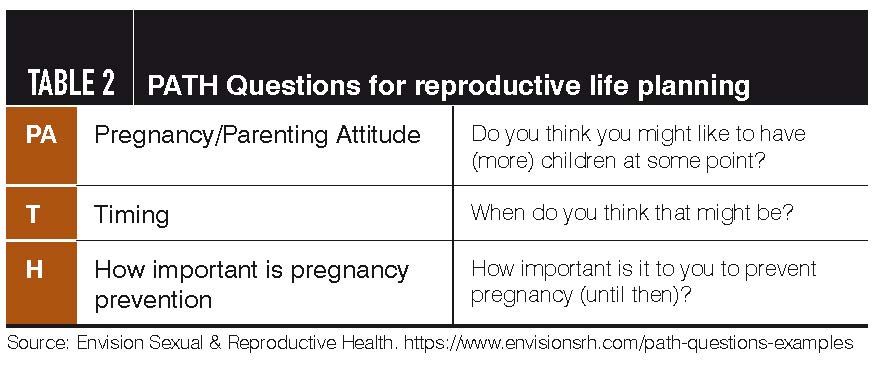 TABLE 2 PATH Questions for reproductive life planning

| PA | Pregnancy/Parenting Attitude | Do you think you might like to have (more) children at some point? |
|---|---|---|
| T | Timing | When do you think that might be? |
| H | How important is pregnancy prevention | How important is it to you to prevent pregnancy (until then)? |

Source: Envision Sexual & Reproductive Health. https://www.envisionsrh.com/path-questions-examples